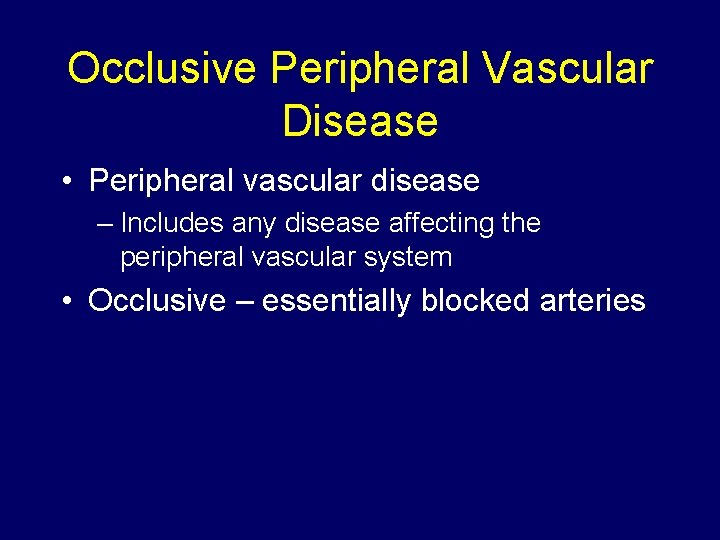 Occlusive Peripheral Vascular Disease

• Peripheral vascular disease

– Includes any disease affecting the peripheral vascular system

• Occlusive – essentially blocked arteries